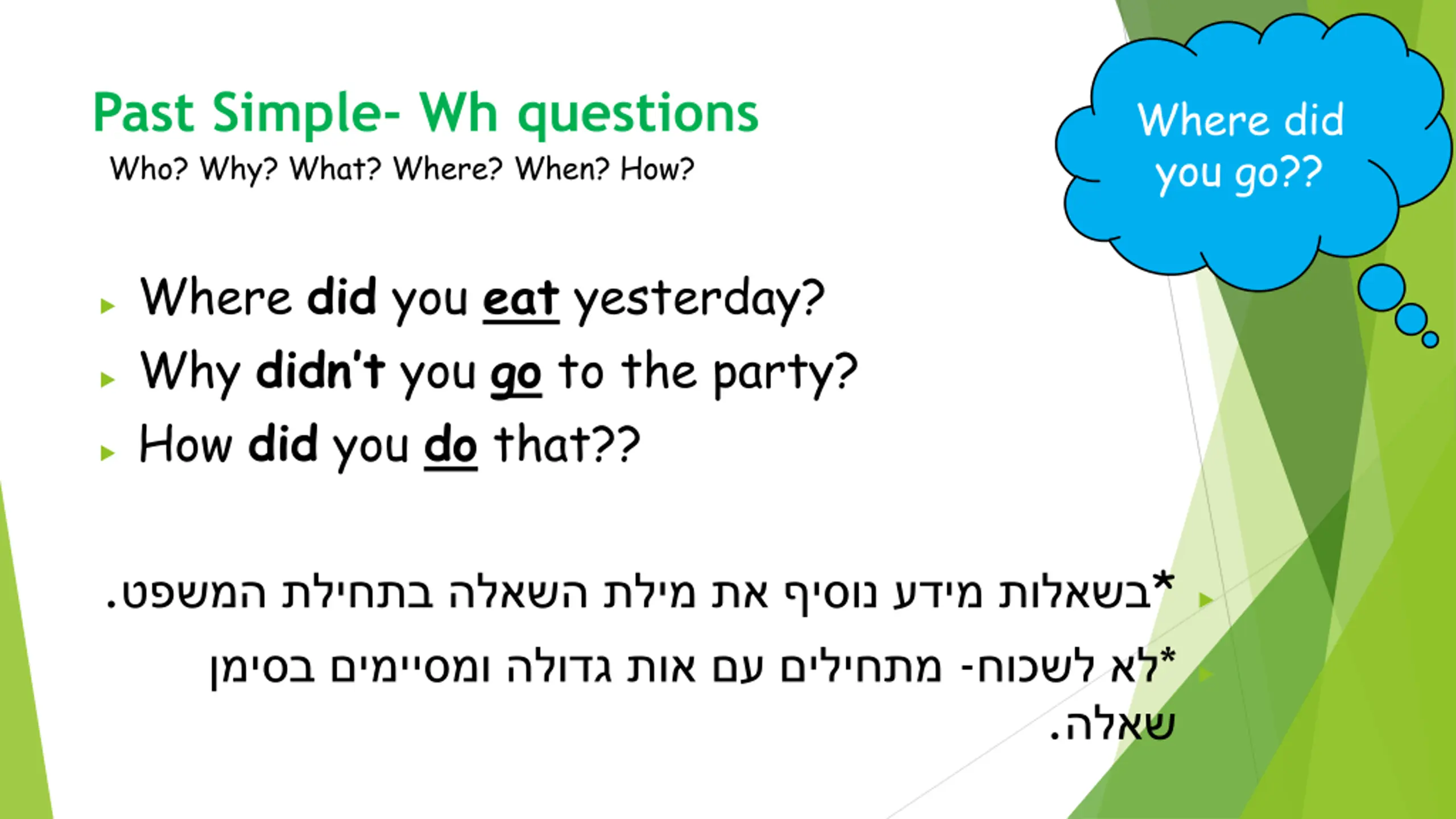 Past Simple- Wh questions

Who? Why? What? Where? When? How?

Where did you go??

Where did you eat yesterday?

Why didn't you go to the party?

How did you do that??

*בשאלות מידע נוסיף את מילת השאלה בתחילת המשפט.

*לא לשכוח- מתחילים עם אות גדולה ומסיימים בסימן שאלה.